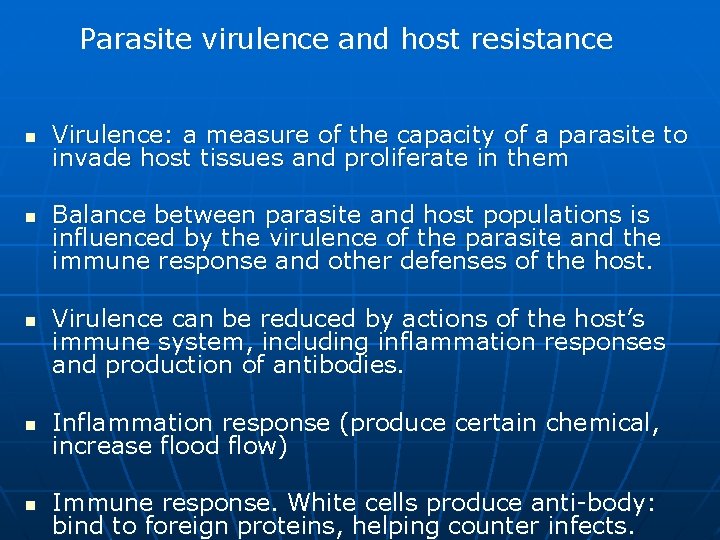 Parasite virulence and host resistance

- Virulence: a measure of the capacity of a parasite to invade host tissues and proliferate in them

- Balance between parasite and host populations is influenced by the virulence of the parasite and the immune response and other defenses of the host.

- Virulence can be reduced by actions of the host's immune system, including inflammation responses and production of antibodies.

- Inflammation response (produce certain chemical, increase flood flow)

- Immune response. White cells produce anti-body: bind to foreign proteins, helping counter infects.